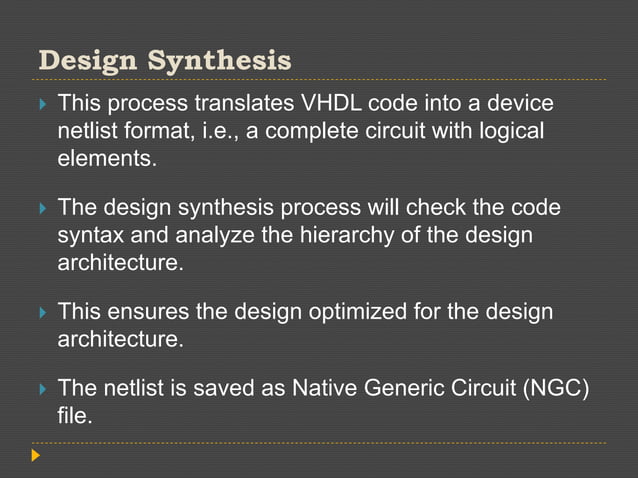 Design Synthesis

This process translates VHDL code into a device netlist format, i.e., a complete circuit with logical elements.

The design synthesis process will check the code syntax and analyze the hierarchy of the design architecture.

This ensures the design optimized for the design architecture.

The netlist is saved as Native Generic Circuit (NGC) file.